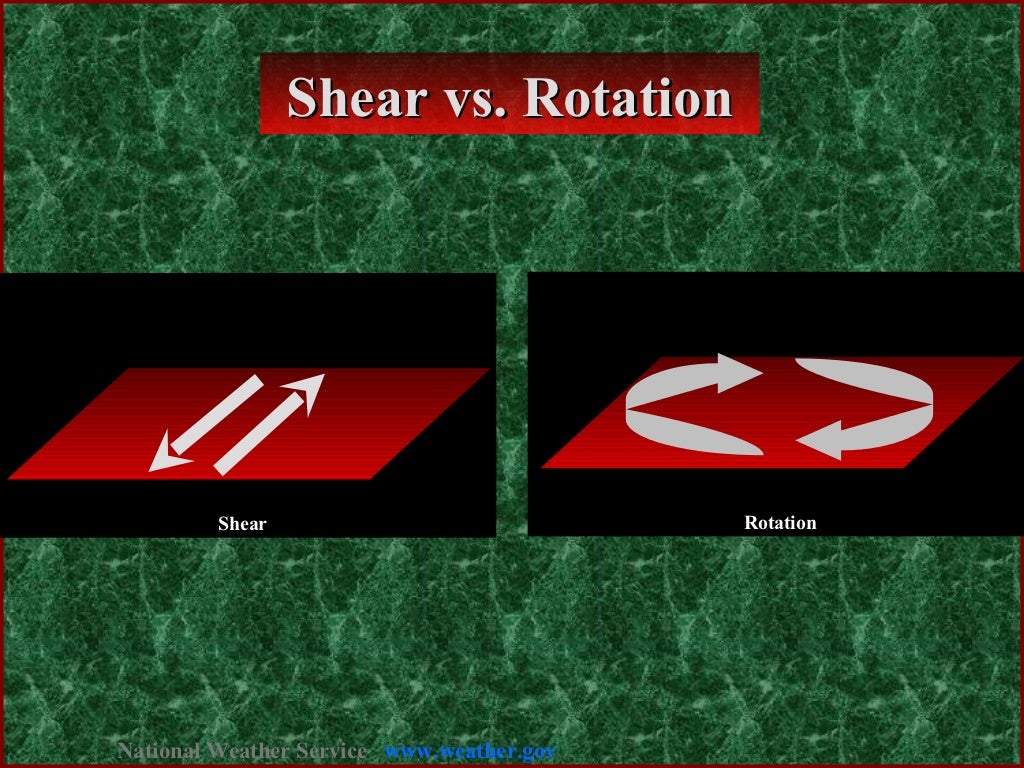 Shear vs. Rotation

Shear

Rotation

National Weather Service www.weather.gov